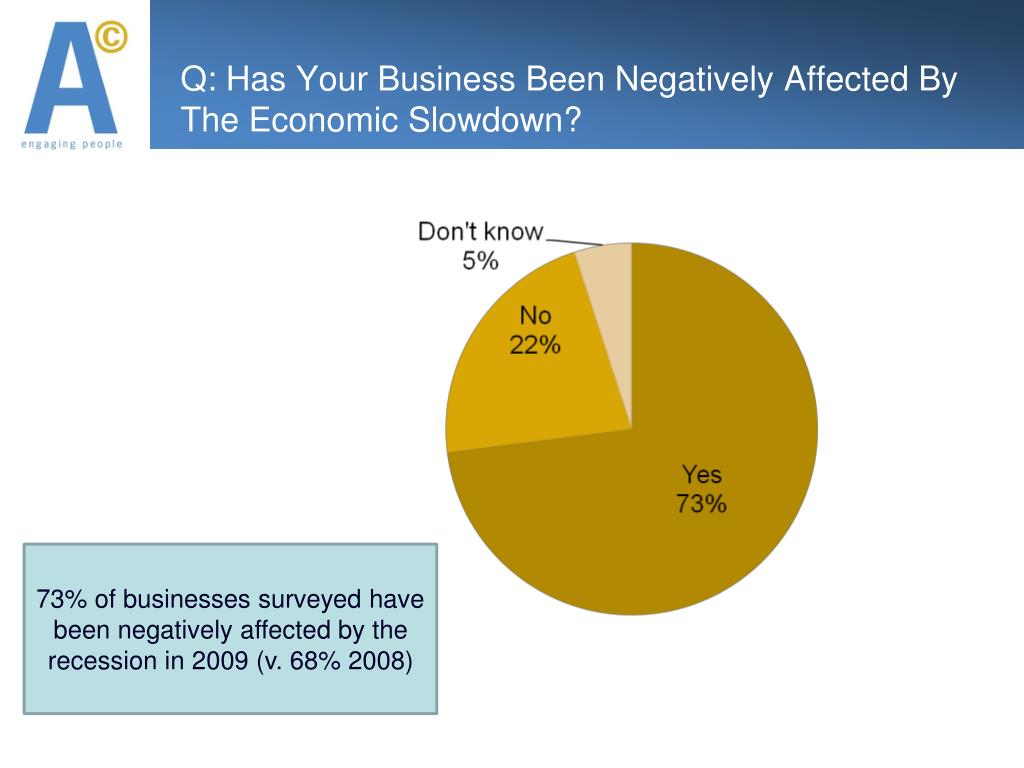 A©
engaging people

Q: Has Your Business Been Negatively Affected By The Economic Slowdown?

Don't know
5%

No
22%

Yes
73%

73% of businesses surveyed have been negatively affected by the recession in 2009 (v. 68% 2008)